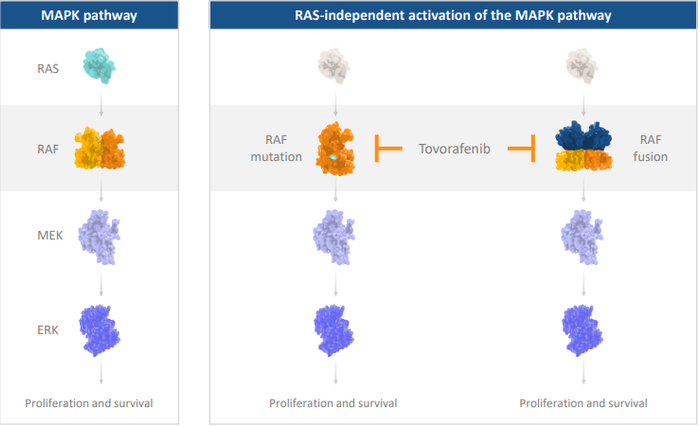 MAPK pathway

RAS

RAF

MEK

ERK

Proliferation and survival

RAS-independent activation of the MAPK pathway

RAF mutation

Tovorafenib

RAF fusion

Proliferation and survival

Proliferation and survival